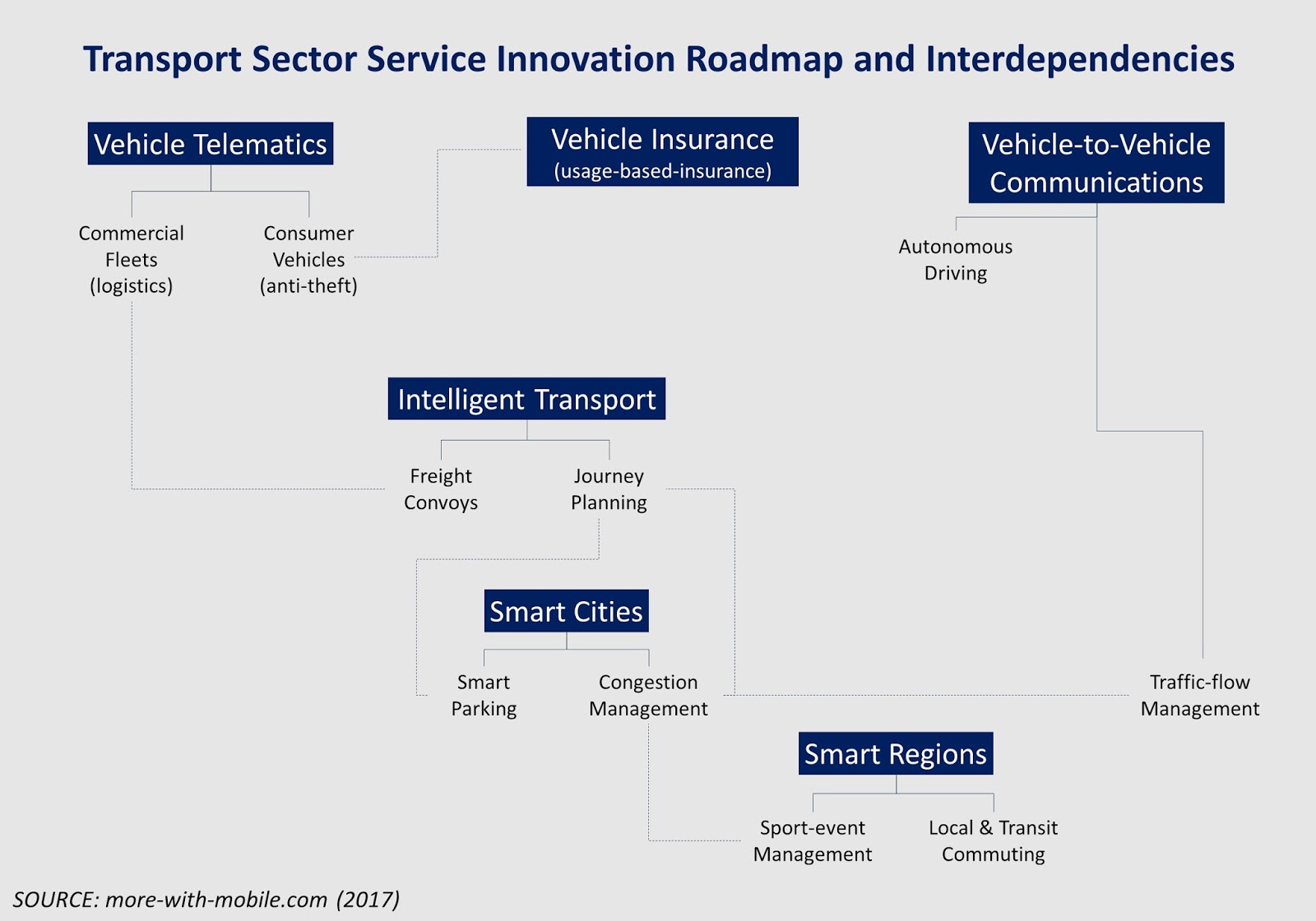 Transport Sector Service Innovation Roadmap and Interdependencies

Vehicle Telematics

Commercial Fleets (logistics)

Consumer Vehicles (anti-theft)

Vehicle Insurance
(usage-based-insurance)

Vehicle-to-Vehicle Communications

Autonomous Driving

Intelligent Transport

Freight Convoys

Journey Planning

Smart Cities

Smart Parking

Congestion Management

Traffic-flow Management

Smart Regions

Sport-event Management

Local & Transit Commuting

SOURCE: more-with-mobile.com (2017)